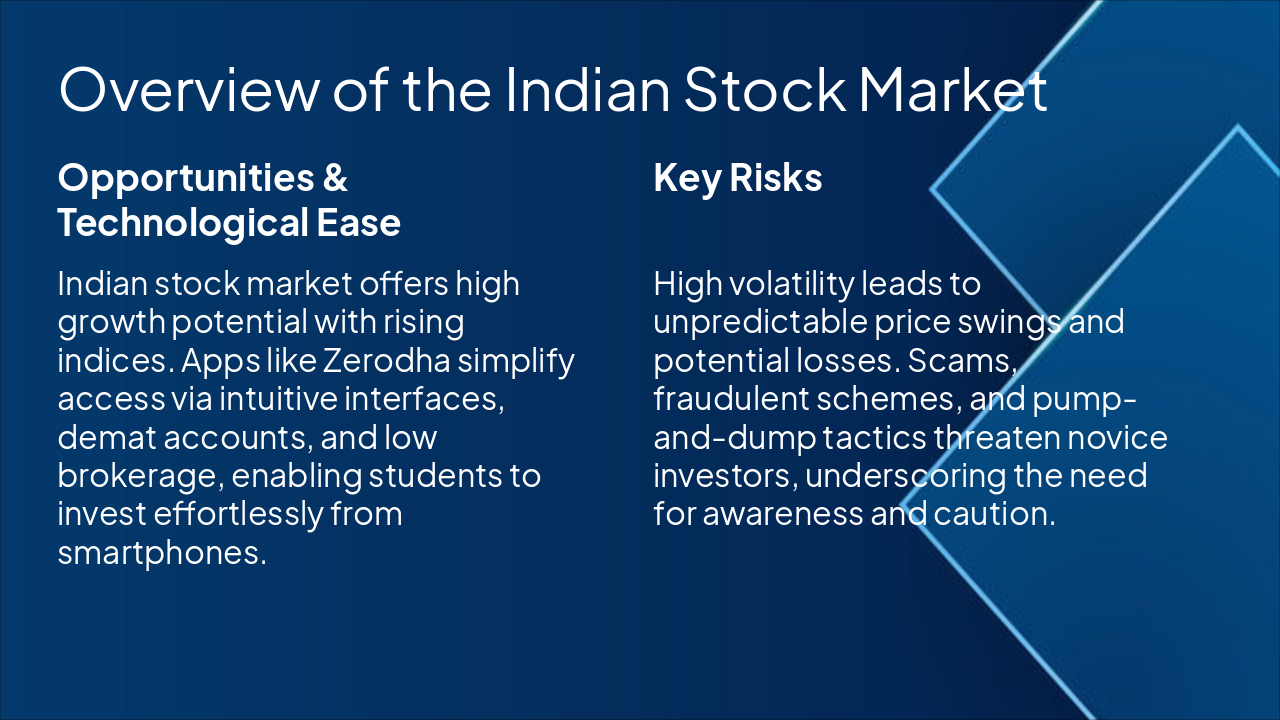 Overview of the Indian Stock Market

Opportunities & Technological Ease

Indian stock market offers high growth potential with rising indices. Apps like Zerodha simplify access via intuitive interfaces, demat accounts, and low brokerage, enabling students to invest effortlessly from smartphones.

Key Risks

High volatility leads to unpredictable price swings and potential losses. Scams, fraudulent schemes, and pump-and-dump tactics threaten novice investors, underscoring the need for awareness and caution.